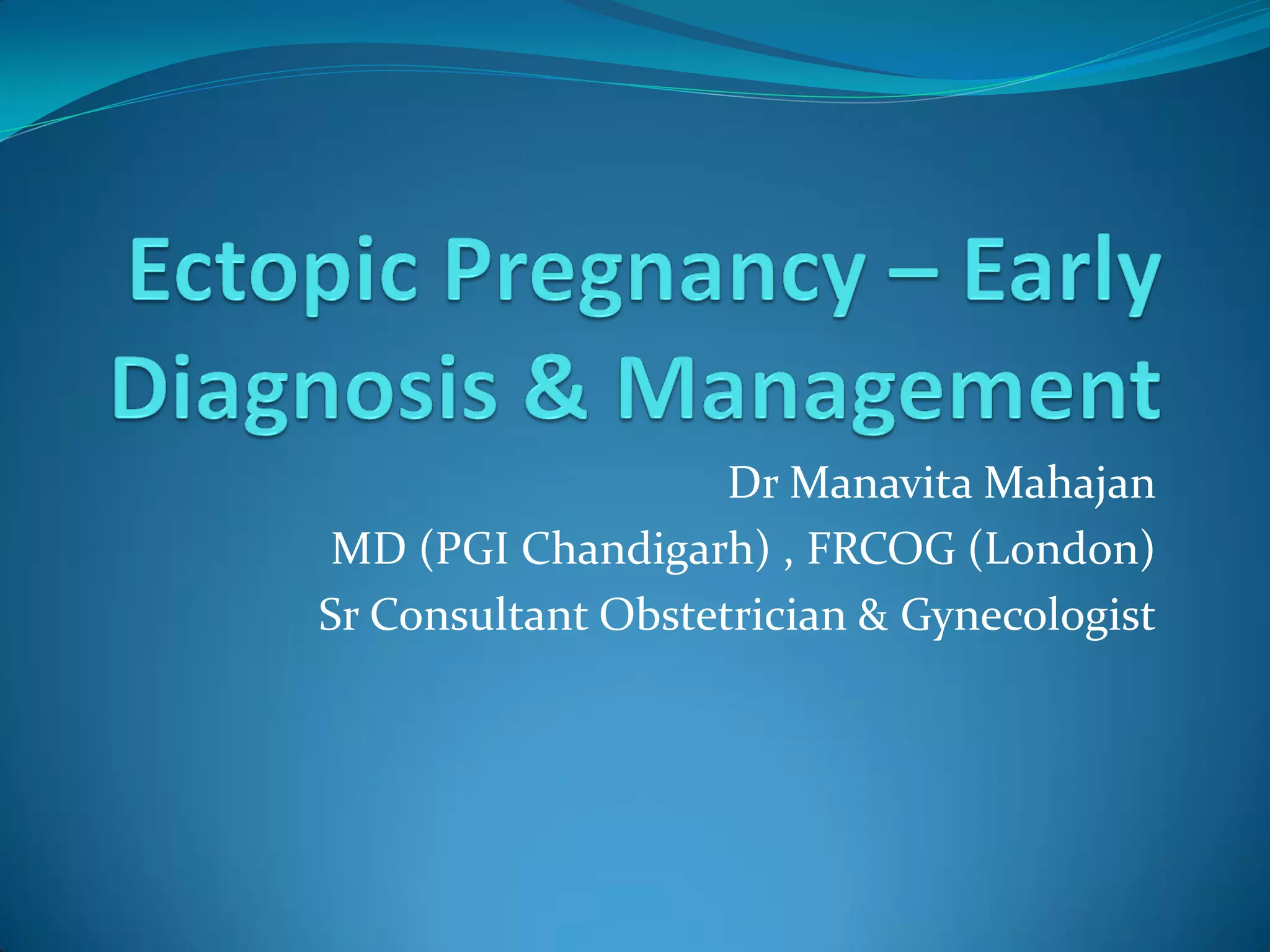 Ectopic Pregnancy – Early Diagnosis & Management

Dr Manavita Mahajan
MD (PGI Chandigarh) , FRCOG (London)
Sr Consultant Obstetrician & Gynecologist